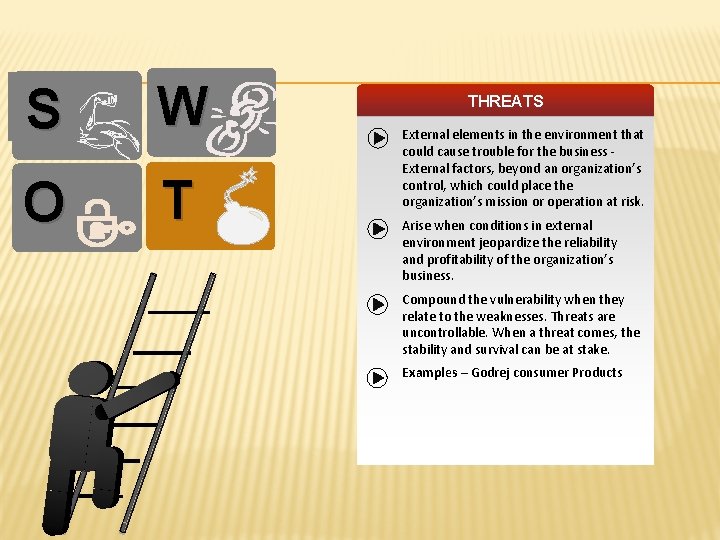 S W
O T

THREATS

External elements in the environment that could cause trouble for the business - External factors, beyond an organization's control, which could place the organization's mission or operation at risk.

Arise when conditions in external environment jeopardize the reliability and profitability of the organization's business.

Compound the vulnerability when they relate to the weaknesses. Threats are uncontrollable. When a threat comes, the stability and survival can be at stake.

Examples – Godrej consumer Products